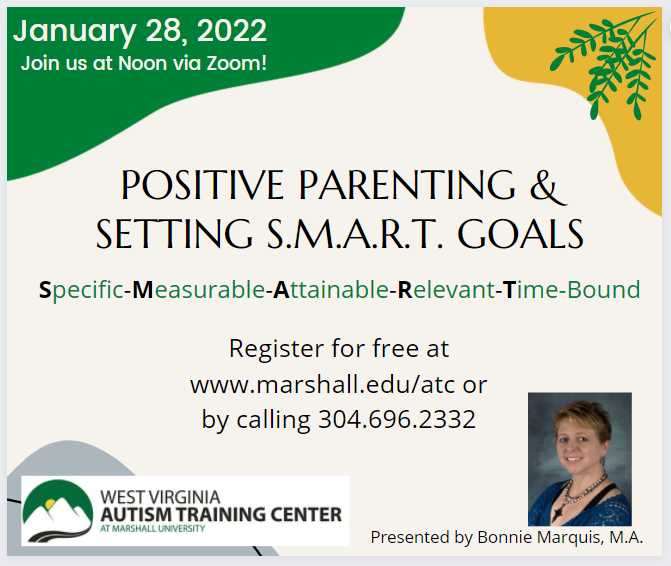 January 28, 2022
Join us at Noon via Zoom!

POSITIVE PARENTING & SETTING S.M.A.R.T. GOALS

Specific-Measurable-Attainable-Relevant-Time-Bound

Register for free at www.marshall.edu/atc or by calling 304.696.2332

WEST VIRGINIA
AUTISM TRAINING CENTER
AT MARSHALL UNIVERSITY

Presented by Bonnie Marquis, M.A.